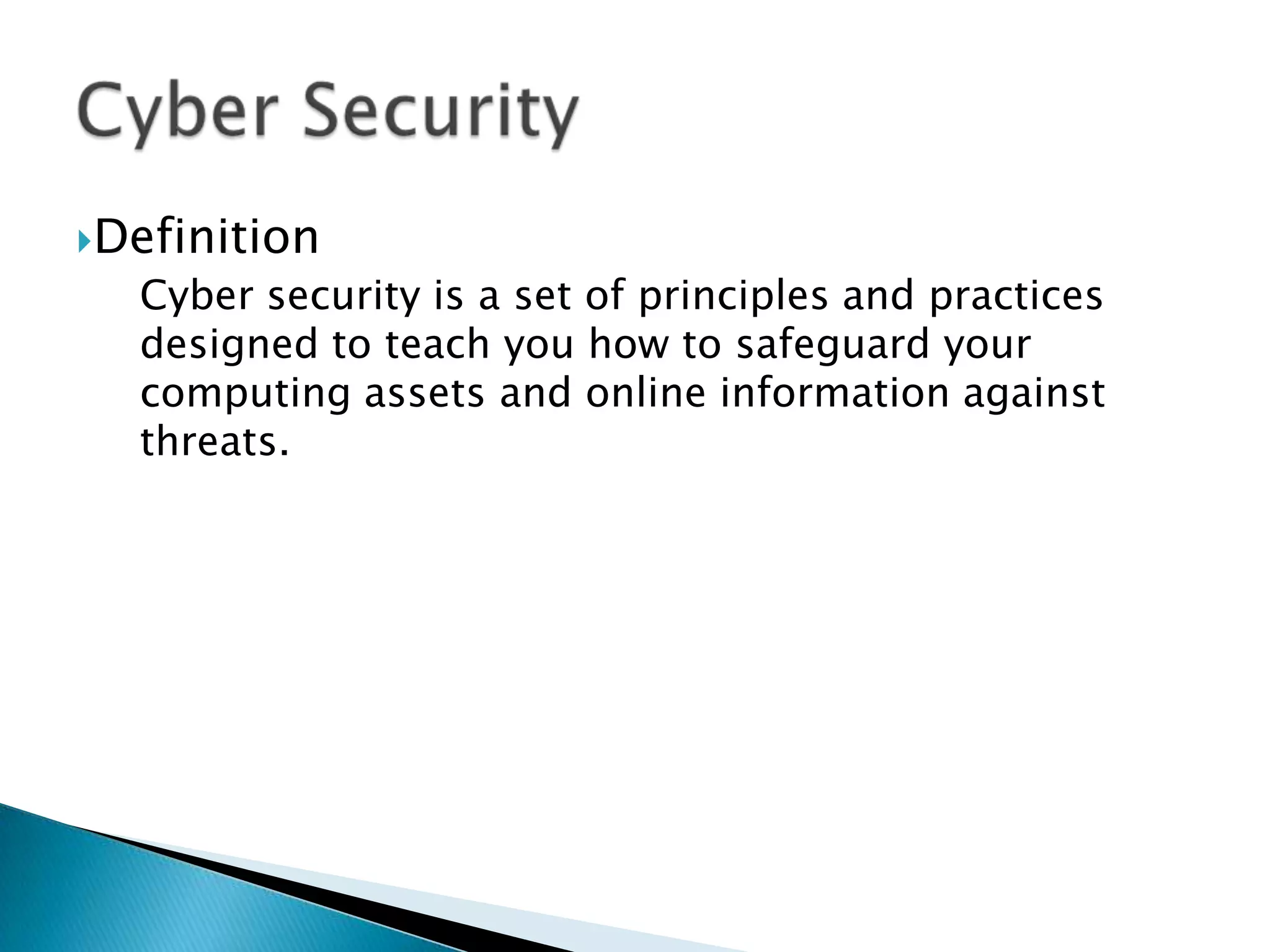 Cyber Security

Definition

Cyber security is a set of principles and practices designed to teach you how to safeguard your computing assets and online information against threats.